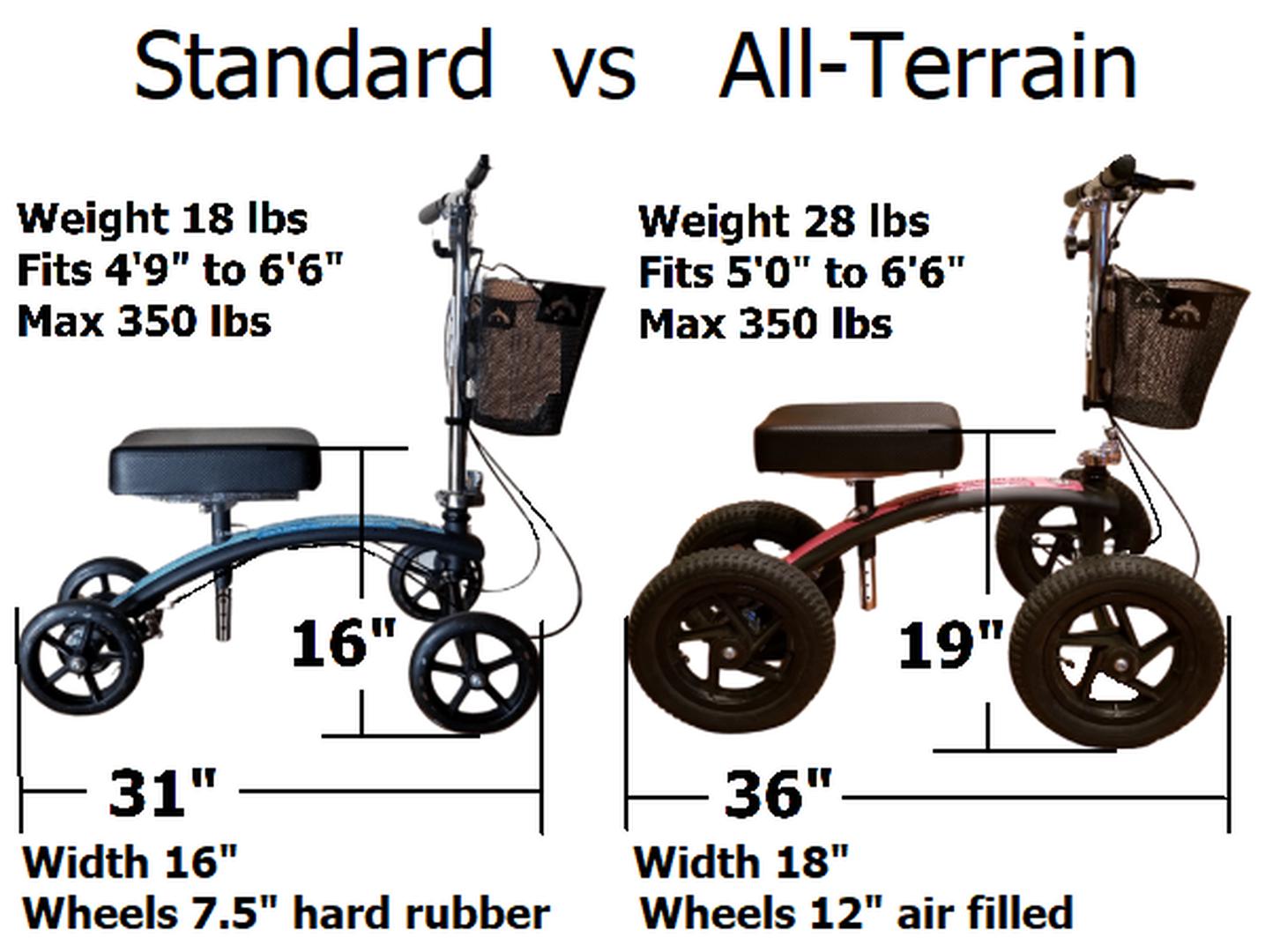 Standard vs All-Terrain

Weight 18 lbs
Fits 4'9" to 6'6"
Max 350 lbs

16"

31"

Width 16"
Wheels 7.5" hard rubber

Weight 28 lbs
Fits 5'0" to 6'6"
Max 350 lbs

19"

36"

Width 18"
Wheels 12" air filled